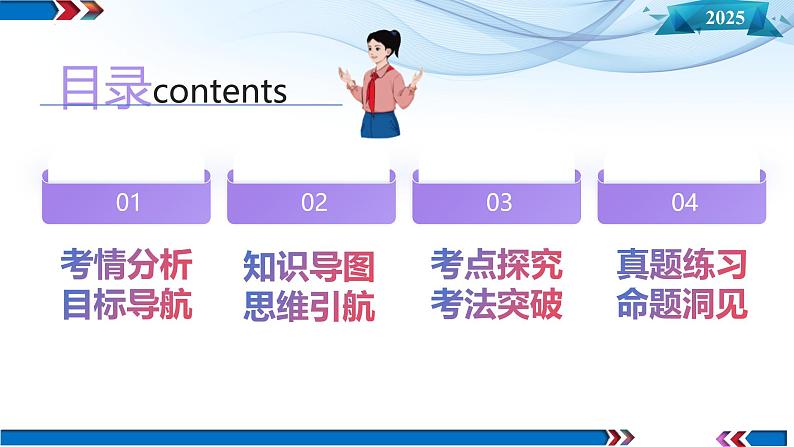 2025

目录contents

01
考情分析
目标导航

02
知识导图
思维引航

03
考点探究
考法突破

04
真题练习
命题洞见